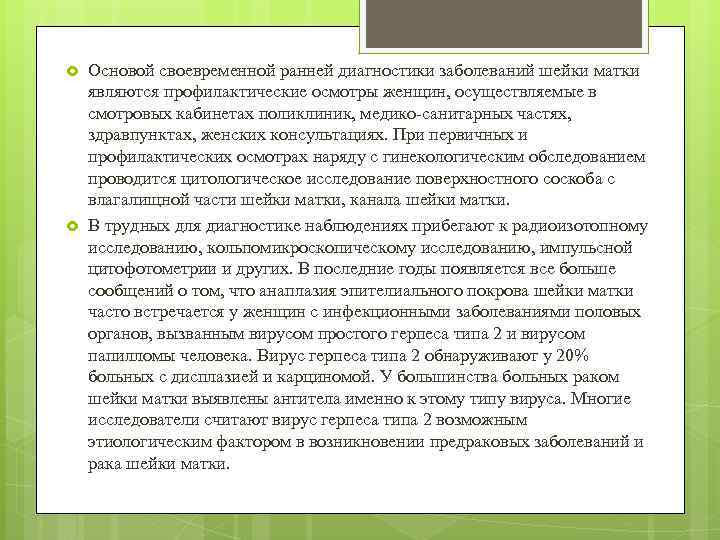 Основой своевременной ранней диагностики заболеваний шейки матки являются профилактические осмотры женщин, осуществляемые в смотровых кабинетах поликлиник, медико-санитарных частях, здравпунктах, женских консультациях. При первичных и профилактических осмотрах наряду с гинекологическим обследованием проводится цитологическое исследование поверхностного соскоба с влагалищной части шейки матки, канала шейки матки.

В трудных для диагностике наблюдениях прибегают к радиоизотопному исследованию, кольпомикроскопическому исследованию, импульсной цитофотометрии и других. В последние годы появляется все больше сообщений о том, что анаплазия эпителиального покрова шейки матки часто встречается у женщин с инфекционными заболеваниями половых органов, вызванным вирусом простого герпеса типа 2 и вирусом папилломы человека. Вирус герпеса типа 2 обнаруживают у 20% больных с дисплазией и карциномой. У большинства больных раком шейки матки выявлены антитела именно к этому типу вируса. Многие исследователи считают вирус герпеса типа 2 возможным этиологическим фактором в возникновении предраковых заболеваний и рака шейки матки.